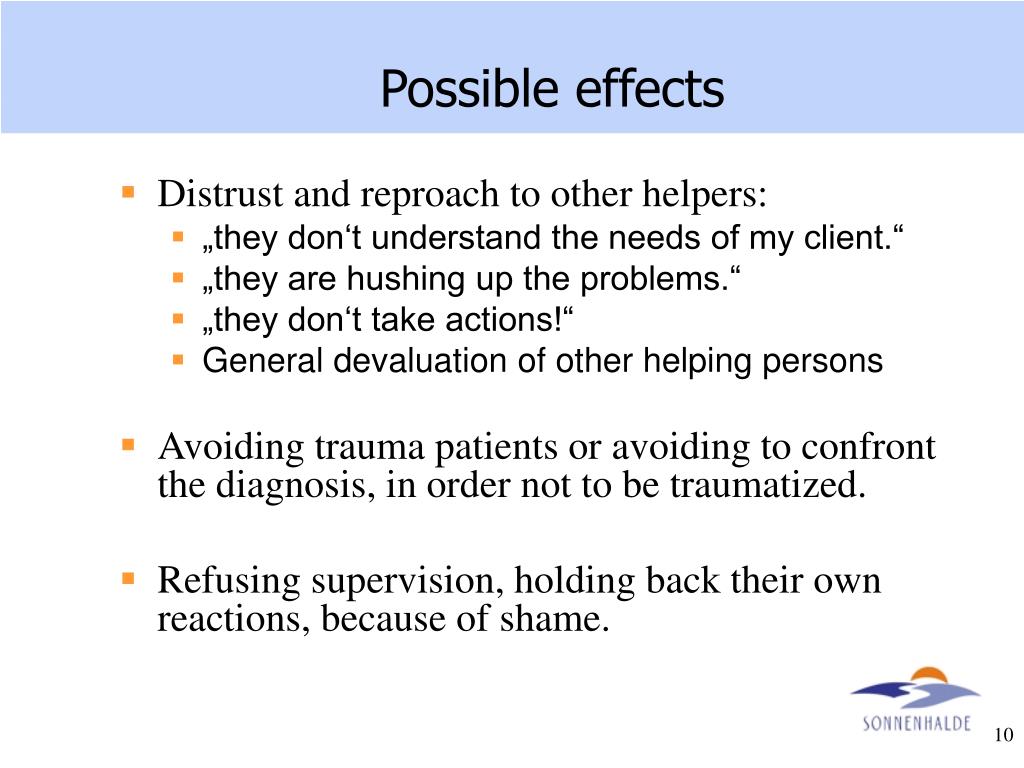 Possible effects

Distrust and reproach to other helpers:

„they don‘t understand the needs of my client.“

„they are hushing up the problems.“

„they don‘t take actions!“

General devaluation of other helping persons

Avoiding trauma patients or avoiding to confront the diagnosis, in order not to be traumatized.

Refusing supervision, holding back their own reactions, because of shame.

SONNENHALDE

10